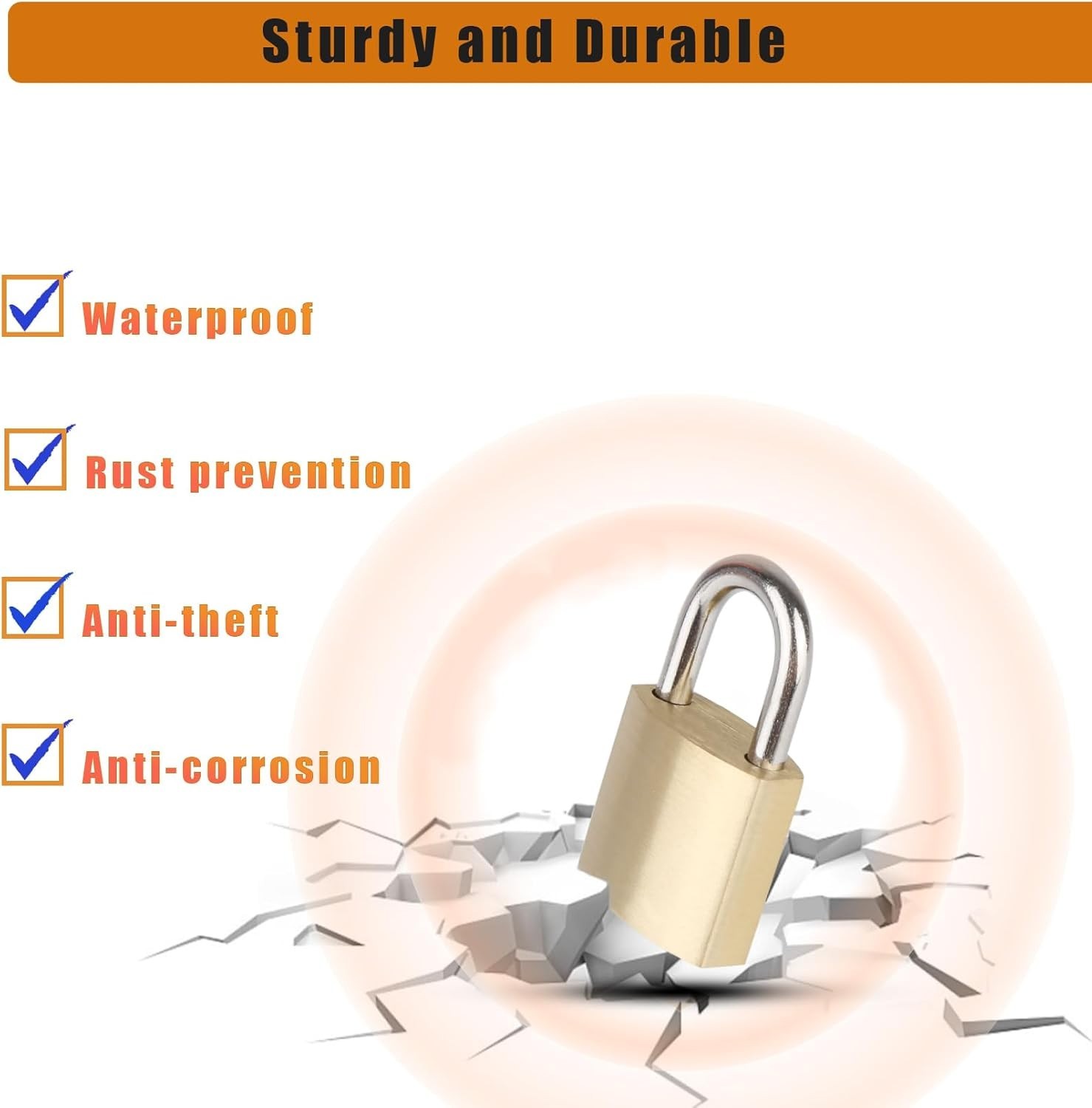 Sturdy and Durable

☑ Waterproof

☑ Rust prevention

☑ Anti-theft

☑ Anti-corrosion